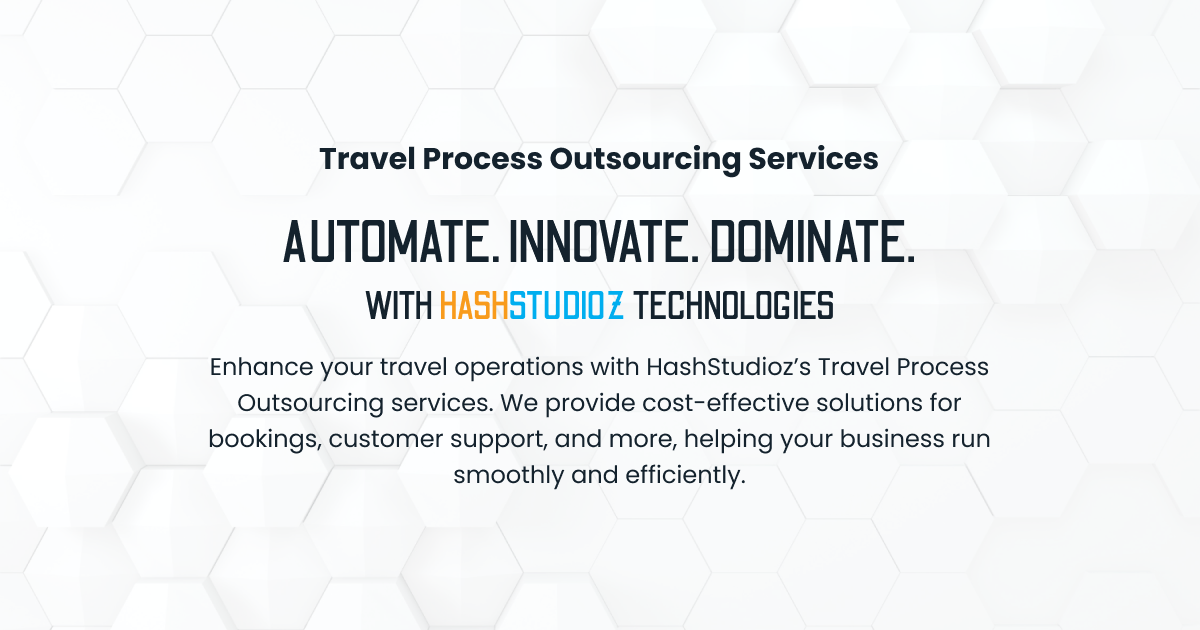 Travel Process Outsourcing Services

AUTOMATE. INNOVATE. DOMINATE.

WITH HASHSTUDIOZ TECHNOLOGIES

Enhance your travel operations with HashStudioz's Travel Process Outsourcing services. We provide cost-effective solutions for bookings, customer support, and more, helping your business run smoothly and efficiently.